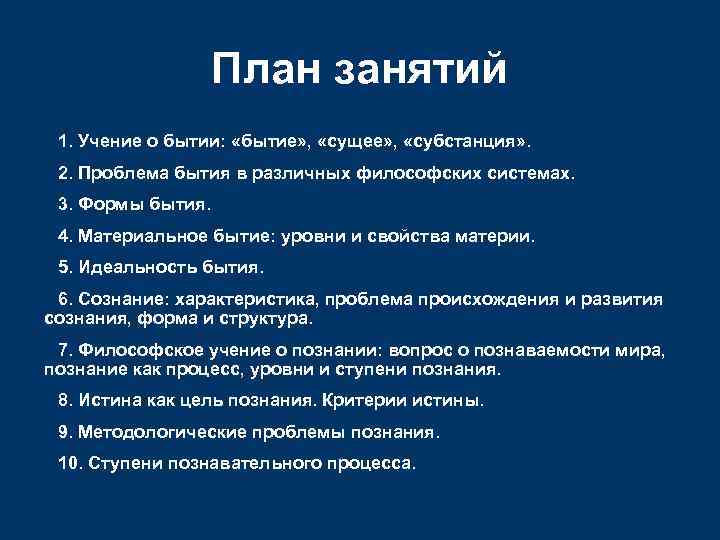 План занятий

1. Учение о бытии: «бытие», «сущее», «субстанция».

2. Проблема бытия в различных философских системах.

3. Формы бытия.

4. Материальное бытие: уровни и свойства материи.

5. Идеальность бытия.

6. Сознание: характеристика, проблема происхождения и развития сознания, форма и структура.

7. Философское учение о познании: вопрос о познаваемости мира, познание как процесс, уровни и ступени познания.

8. Истина как цель познания. Критерии истины.

9. Методологические проблемы познания.

10. Ступени познавательного процесса.